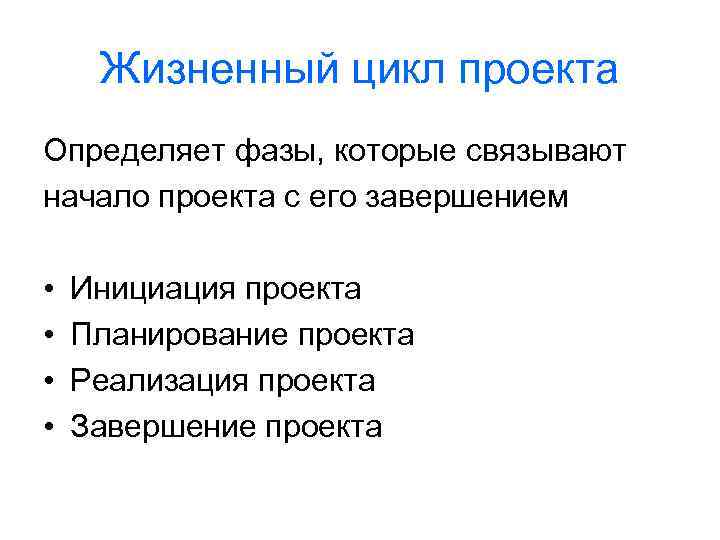 Жизненный цикл проекта

Определяет фазы, которые связывают начало проекта с его завершением

• Инициация проекта
• Планирование проекта
• Реализация проекта
• Завершение проекта